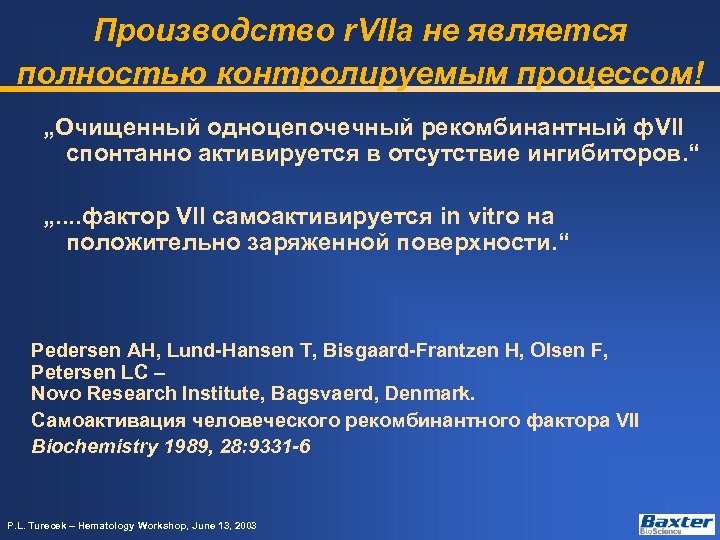 Производство rVIIa не является полностью контролируемым процессом!

„Очищенный одноцепочечный рекомбинантный фVII спонтанно активируется в отсутствие ингибиторов.“

„....фактор VII самоактивируется in vitro на положительно заряженной поверхности.“

Pedersen AH, Lund-Hansen T, Bisgaard-Frantzen H, Olsen F, Petersen LC –
Novo Research Institute, Bagsvaerd, Denmark.
Самоактивация человеческого рекомбинантного фактора VII
Biochemistry 1989, 28:9331-6

P.L. Turecek – Hematology Workshop, June 13, 2003

Baxter
BioScience